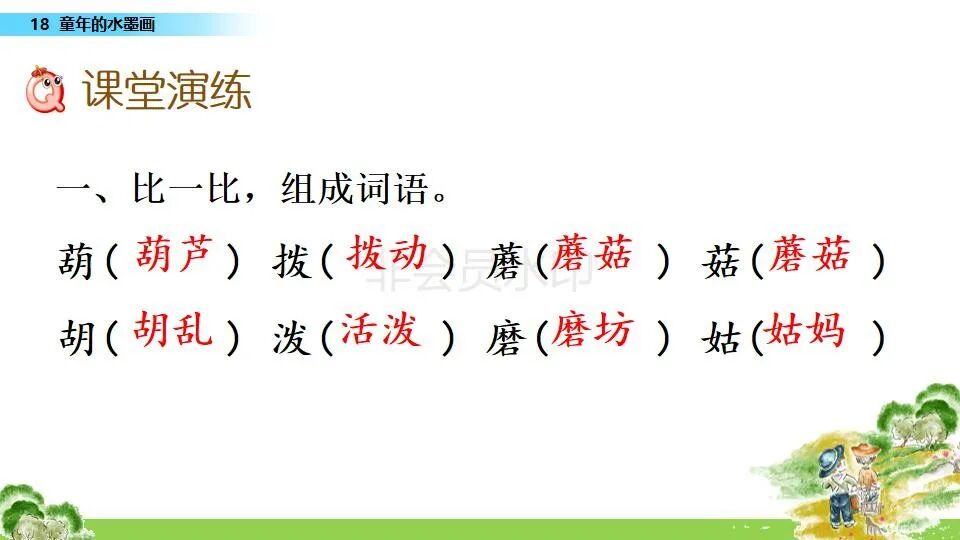 18 童年的水墨画

课堂演练

一、比一比，组成词语。

葫（葫芦） 拨（拨动） 蘑（蘑菇） 菇（蘑菇）

胡（胡乱） 泼（活泼） 磨（磨坊） 姑（姑妈）

非会员水印